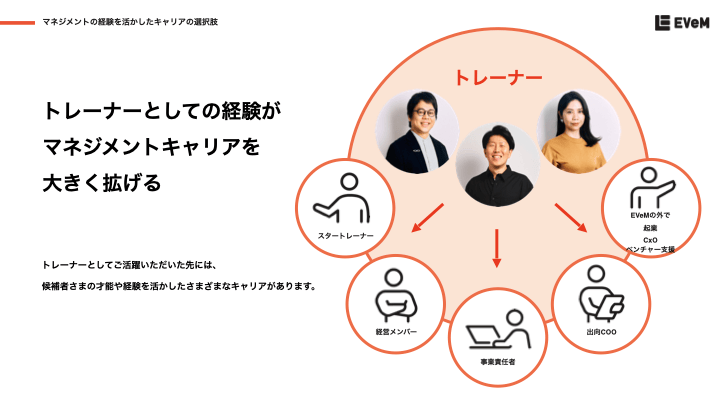 マネジメントの経験を活かしたキャリアの選択肢

EVeM

トレーナーとしての経験が
マネジメントキャリアを
大きく拡げる

トレーナーとしてご活躍いただいた先には、
候補者さまの才能や経験を活かしたさまざまなキャリアがあります。

トレーナー

スタートレーナー

経営メンバー

事業責任者

出向COO

EVeMの外で
起業
CxO
ベンチャー支援